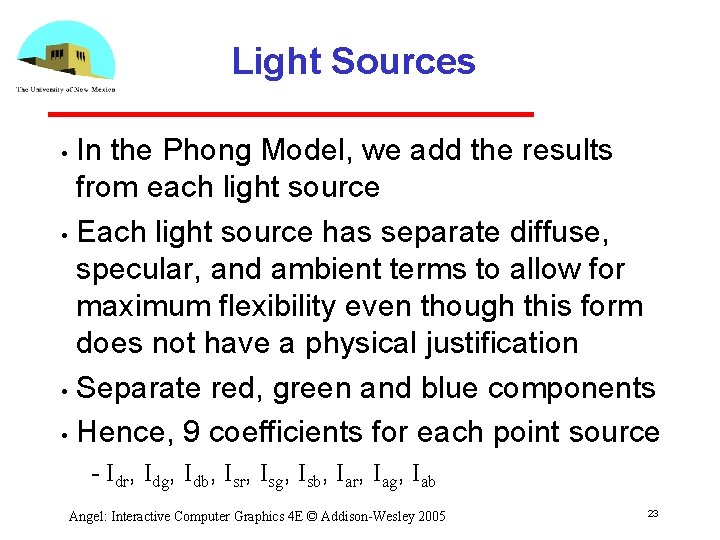 The University of New Mexico

Light Sources

• In the Phong Model, we add the results from each light source

• Each light source has separate diffuse, specular, and ambient terms to allow for maximum flexibility even though this form does not have a physical justification

• Separate red, green and blue components

• Hence, 9 coefficients for each point source

- $I_{dr}$, $I_{dg}$, $I_{db}$, $I_{sr}$, $I_{sg}$, $I_{sb}$, $I_{ar}$, $I_{ag}$, $I_{ab}$

Angel: Interactive Computer Graphics 4E © Addison-Wesley 2005

23